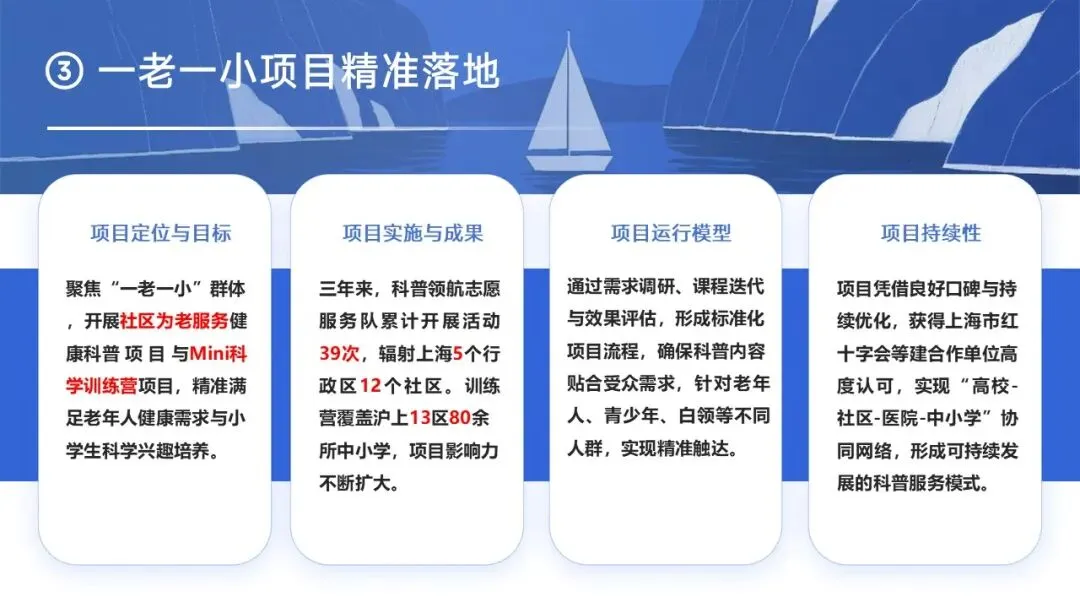 ③ 一老一小项目精准落地

项目定位与目标

聚焦“一老一小”群体，开展社区为老服务健康科普 项 目 与Mini科学训练营项目，精准满足老年人健康需求与小学生科学兴趣培养。

项目实施与成果

三年来，科普领航志愿服务队累计开展活动39次，辐射上海5个行政区 12 个社区。训练营覆盖沪上13区80余所中小学，项目影响力不断扩大。

项目运行模型

通过需求调研、课程迭代与效果评估，形成标准化项目流程，确保科普内容贴合受众需求，针对老年人、青少年、白领等不同人群，实现精准触达。

项目持续性

项目凭借良好口碑与持续优化，获得上海市红十字会等建合作单位高度认可，实现“高校-社区-医院-中小学”协同网络，形成可持续发展的科普服务模式。